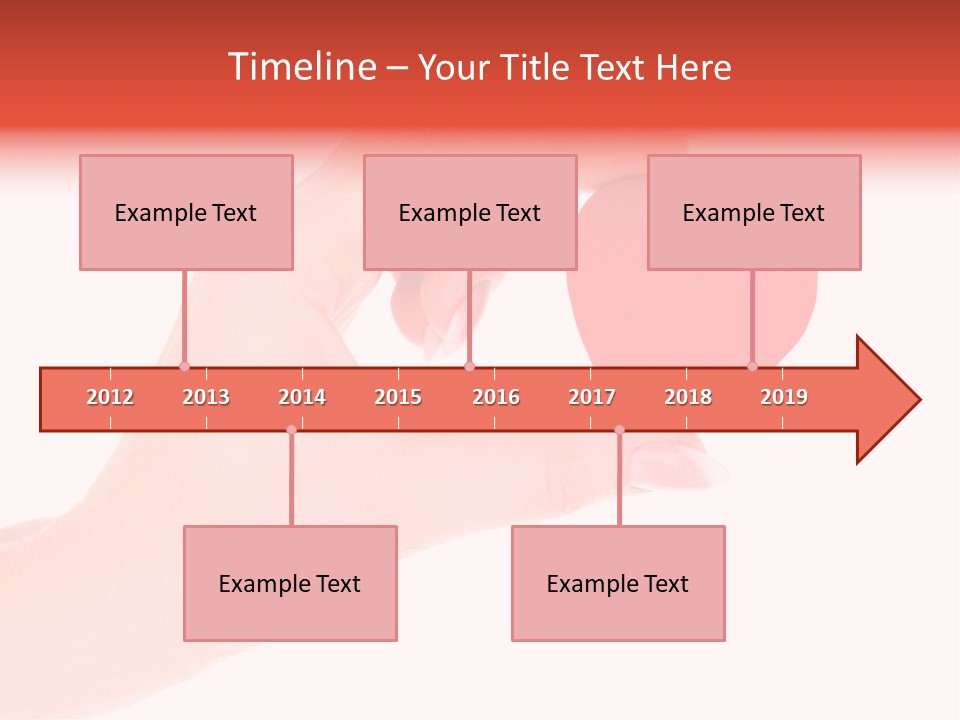 Timeline – Your Title Text Here

Example Text

Example Text

Example Text

2012 2013 2014 2015 2016 2017 2018 2019

Example Text

Example Text